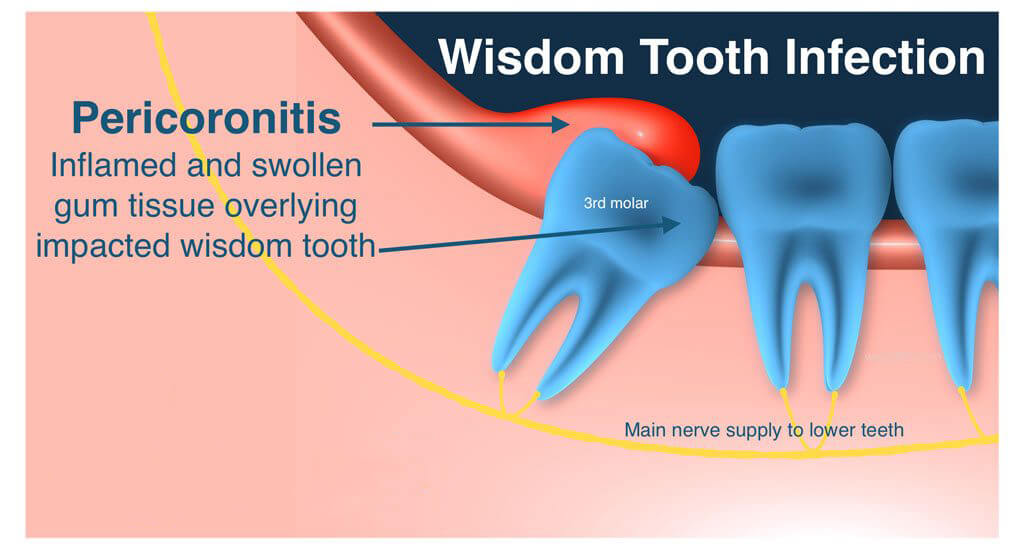 Wisdom Tooth Infection

Pericoronitis

Inflamed and swollen gum tissue overlying impacted wisdom tooth

3rd molar

Main nerve supply to lower teeth